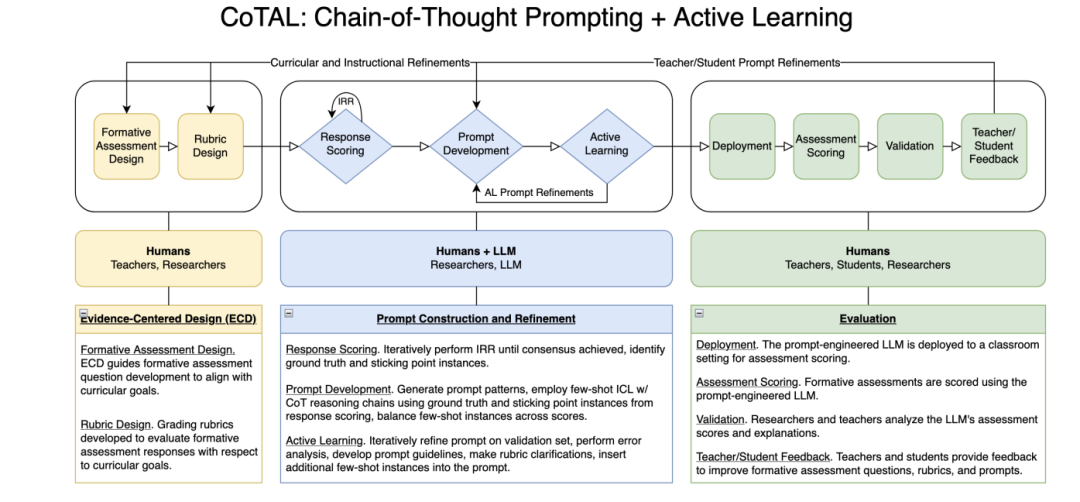 CoTAL: Chain-of-Thought Prompting + Active Learning

Curricular and Instructional Refinements

Teacher/Student Prompt Refinements

Formative Assessment Design

Rubric Design

IRR

Response Scoring

Prompt Development

Active Learning

AL Prompt Refinements

Deployment

Assessment Scoring

Validation

Teacher/ Student Feedback

Humans
Teachers, Researchers

Humans + LLM
Researchers, LLM

Humans
Teachers, Students, Researchers

Evidence-Centered Design (ECD)

Formative Assessment Design. ECD guides formative assessment question development to align with curricular goals.

Rubric Design. Grading rubrics developed to evaluate formative assessment responses with respect to curricular goals.

Prompt Construction and Refinement

Response Scoring. Iteratively perform IRR until consensus achieved, identify ground truth and sticking point instances.

Prompt Development. Generate prompt patterns, employ few-shot ICL w/ CoT reasoning chains using ground truth and sticking point instances from response scoring, balance few-shot instances across scores.

Active Learning. Iteratively refine prompt on validation set, perform error analysis, develop prompt guidelines, make rubric clarifications, insert additional few-shot instances into the prompt.

Evaluation

Deployment. The prompt-engineered LLM is deployed to a classroom setting for assessment scoring.

Assessment Scoring. Formative assessments are scored using the prompt-engineered LLM.

Validation. Researchers and teachers analyze the LLM's assessment scores and explanations.

Teacher/Student Feedback. Teachers and students provide feedback to improve formative assessment questions, rubrics, and prompts.